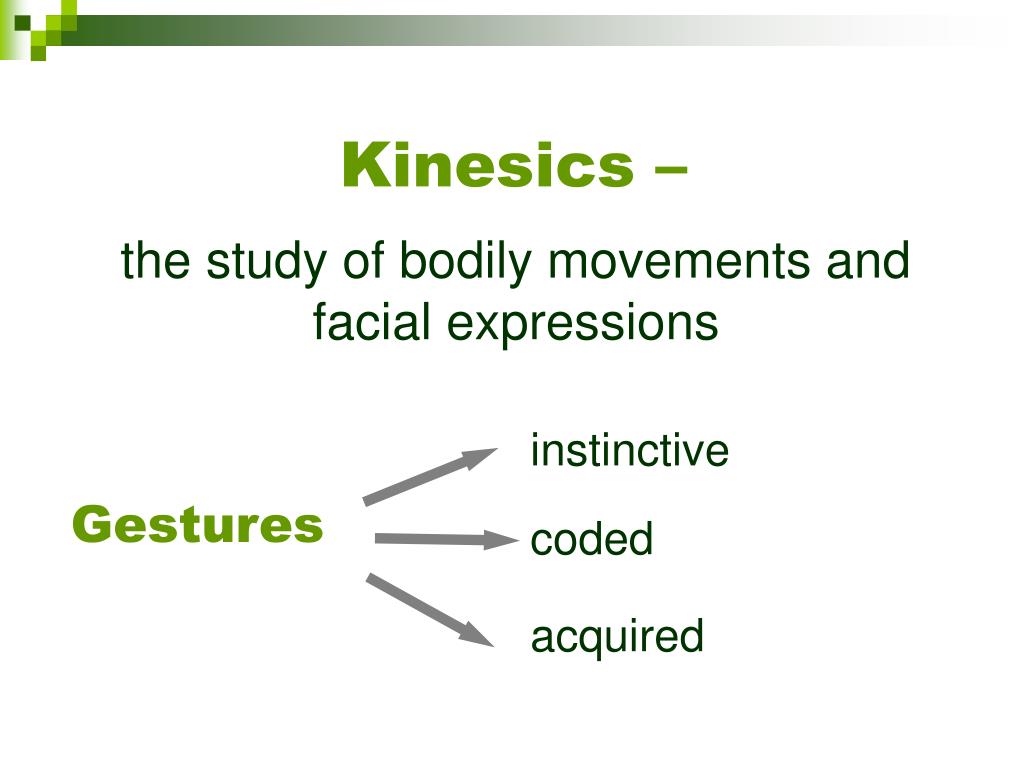 Kinesics –

the study of bodily movements and facial expressions

Gestures

instinctive

coded

acquired